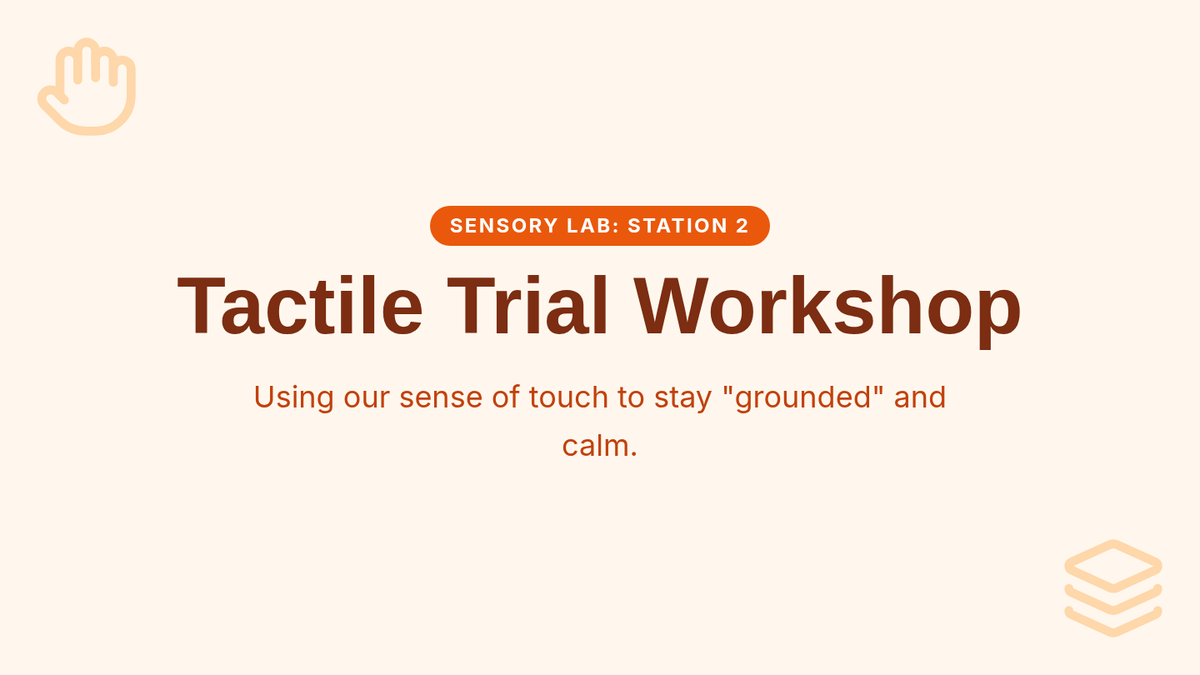 SENSORY LAB: STATION 2

Tactile Trial Workshop

Using our sense of touch to stay "grounded" and calm.